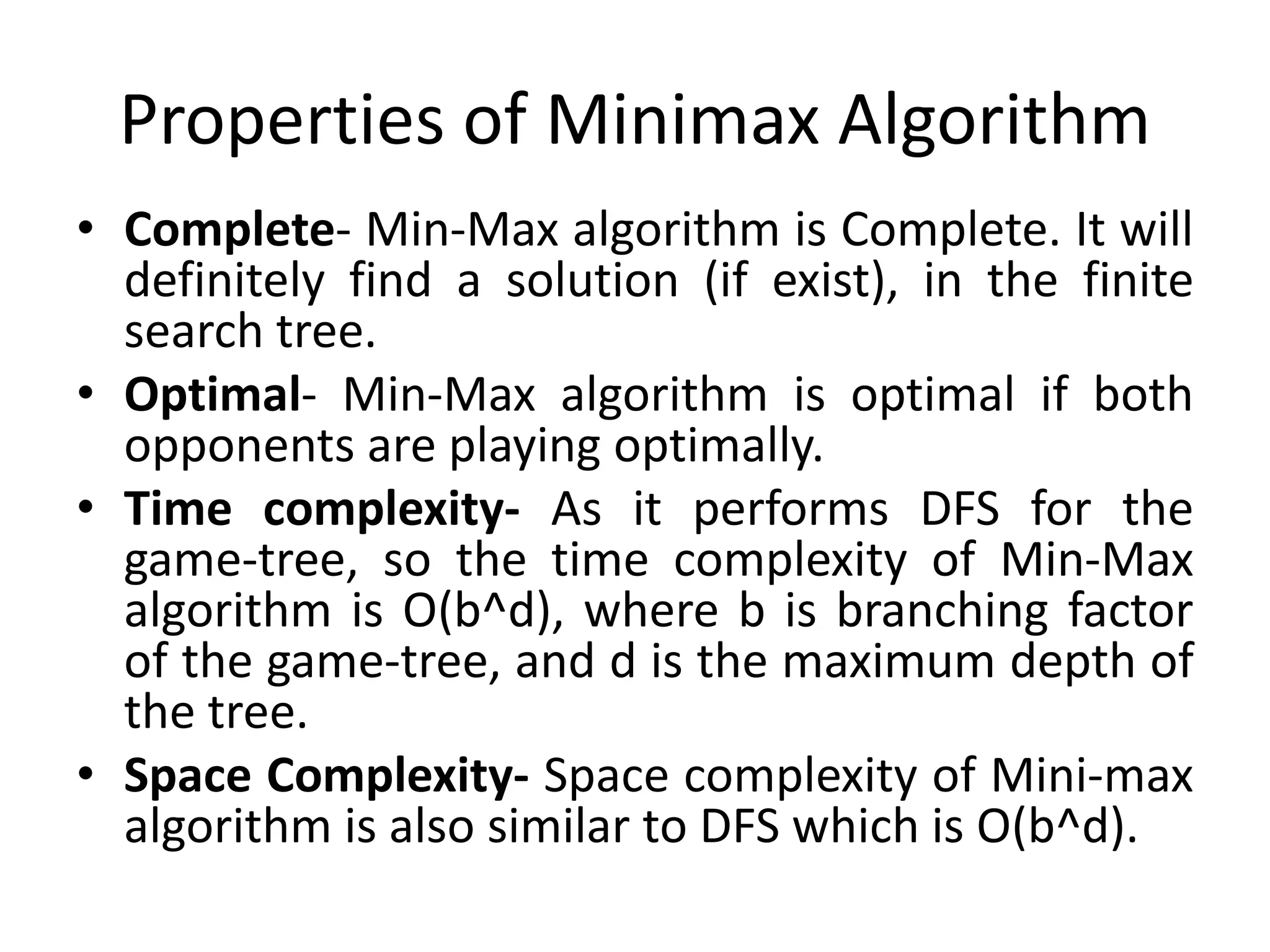 Properties of Minimax Algorithm

• Complete- Min-Max algorithm is Complete. It will definitely find a solution (if exist), in the finite search tree.

• Optimal- Min-Max algorithm is optimal if both opponents are playing optimally.

• Time complexity- As it performs DFS for the game-tree, so the time complexity of Min-Max algorithm is O(b^d), where b is branching factor of the game-tree, and d is the maximum depth of the tree.

• Space Complexity- Space complexity of Mini-max algorithm is also similar to DFS which is O(b^d).